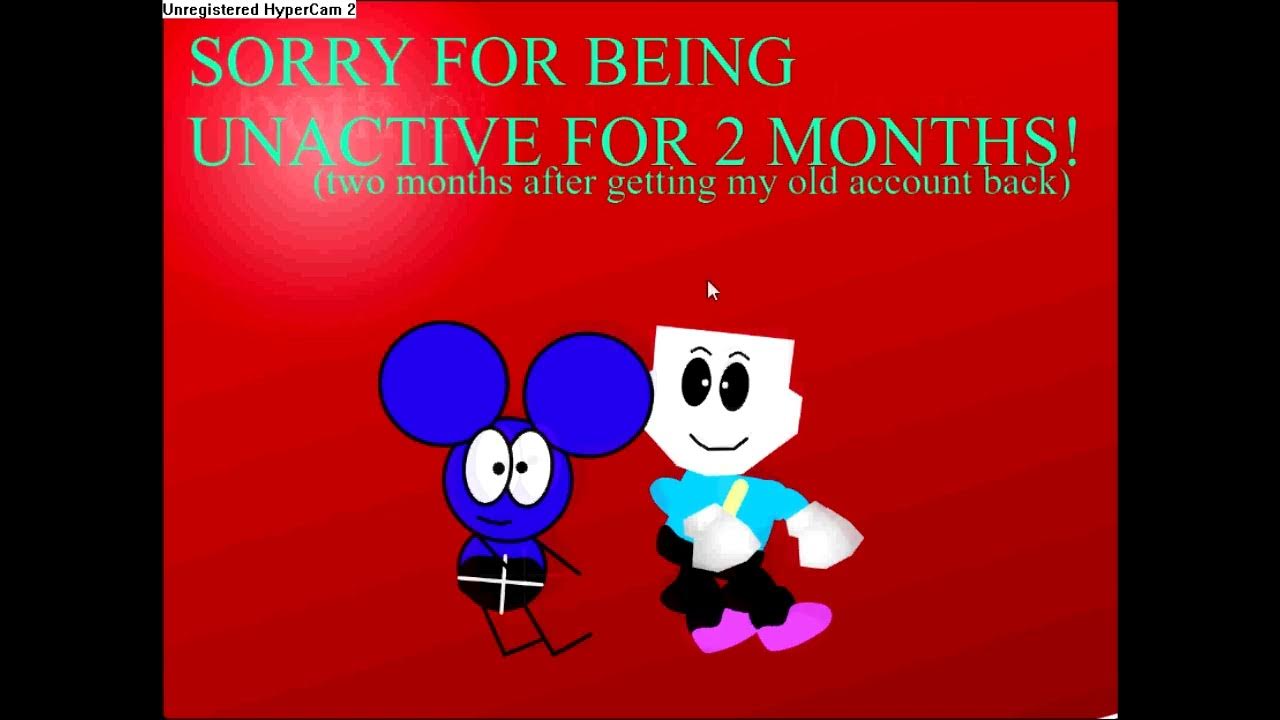 Unregistered HyperCam 2

SORRY FOR BEING UNACTIVE FOR 2 MONTHS!
(two months after getting my old account back)